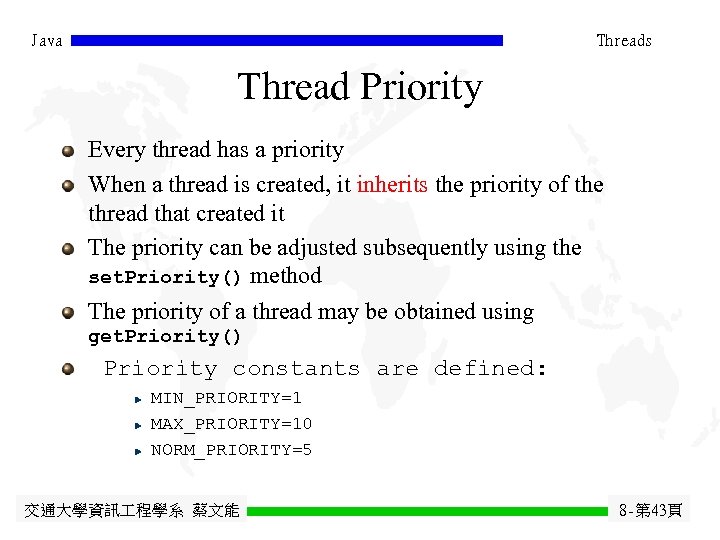 Java

Threads

Thread Priority

Every thread has a priority

When a thread is created, it inherits the priority of the thread that created it

The priority can be adjusted subsequently using the setPriority() method

The priority of a thread may be obtained using getPriority()

Priority constants are defined:

MIN_PRIORITY=1

MAX_PRIORITY=10

NORM_PRIORITY=5

交通大學資訊工程學系 蔡文能

8-第43頁